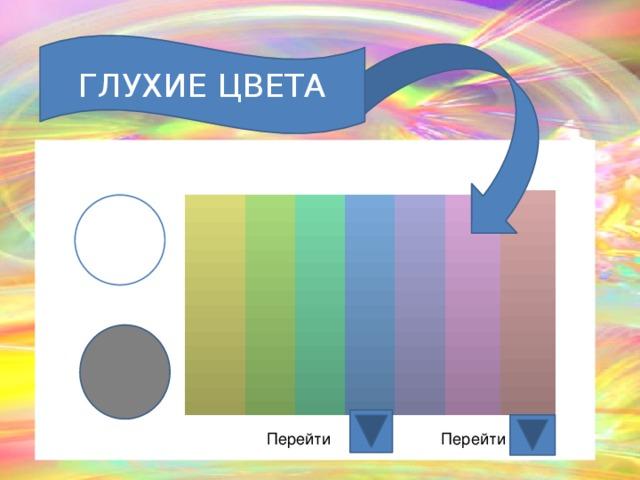 ГЛУХИЕ ЦВЕТА

Перейти

Перейти